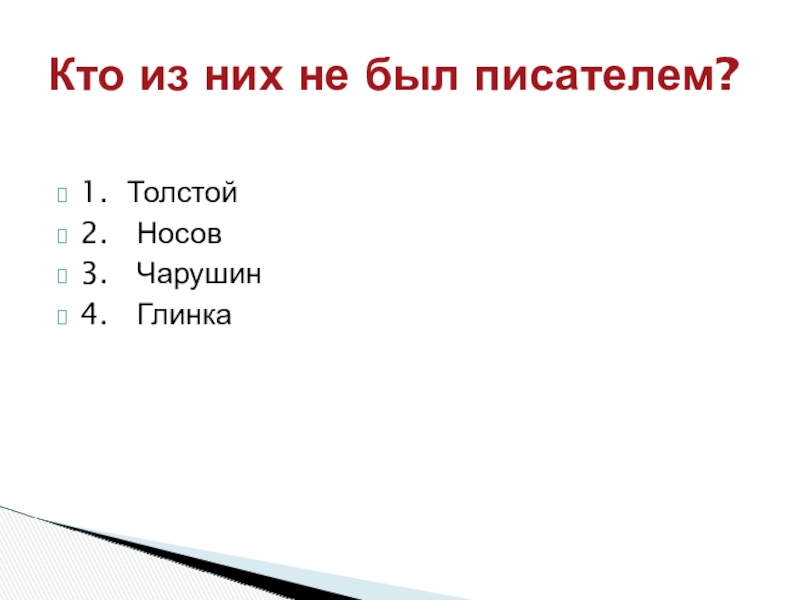 Кто из них не был писателем?

1. Толстой
2. Носов
3. Чарушин
4. Глинка